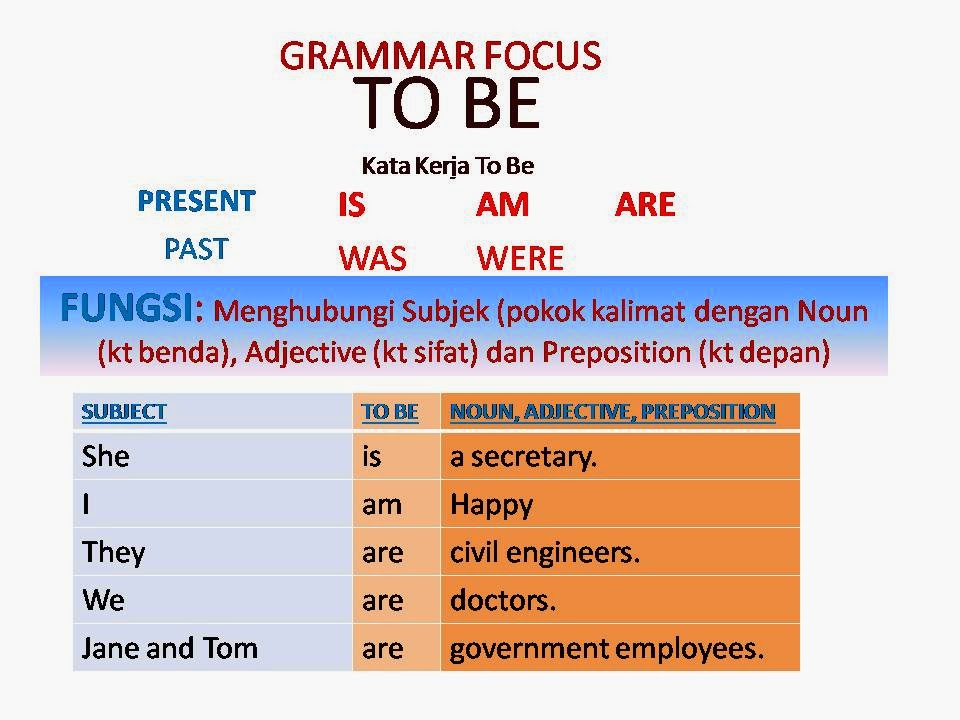 GRAMMAR FOCUS
TO BE

Kata Kerja To Be

PRESENT IS AM ARE
PAST WAS WERE

FUNGSI: Menghubungi Subjek (pokok kalimat dengan Noun (kt benda), Adjective (kt sifat) dan Preposition (kt depan)

| SUBJECT | TO BE | NOUN, ADJECTIVE, PREPOSITION |
|---|---|---|
| She | is | a secretary. |
| I | am | Happy |
| They | are | civil engineers. |
| We | are | doctors. |
| Jane and Tom | are | government employees. |